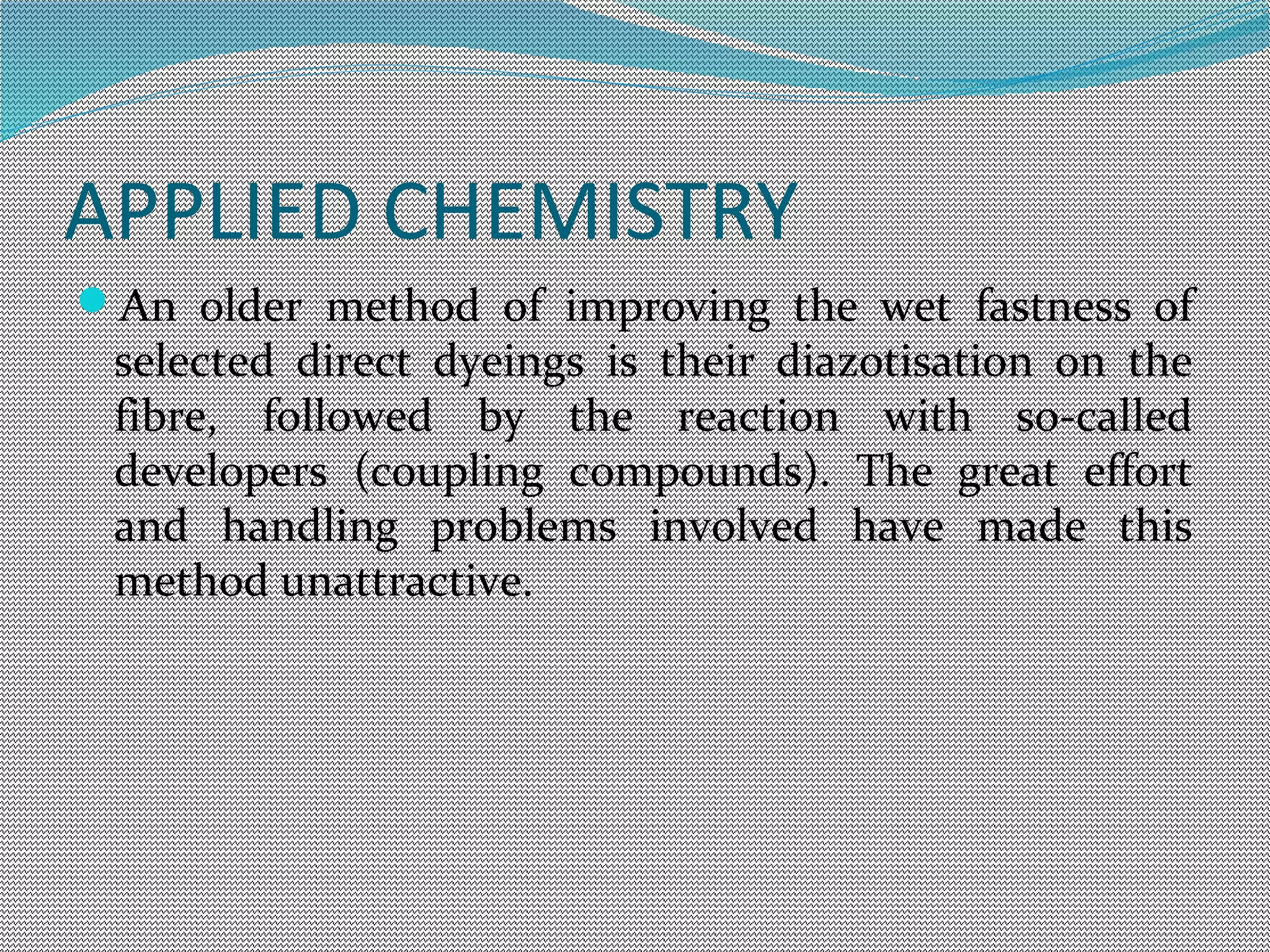 APPLIED CHEMISTRY

An older method of improving the wet fastness of selected direct dyeings is their diazotisation on the fibre, followed by the reaction with so-called developers (coupling compounds). The great effort and handling problems involved have made this method unattractive.